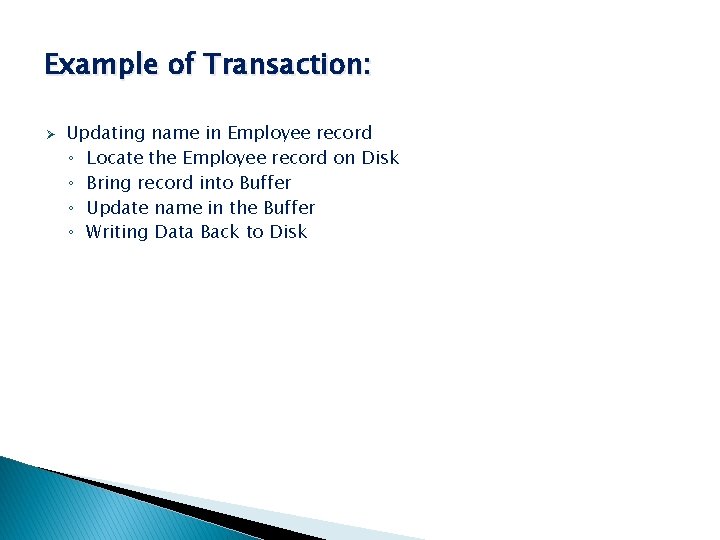 Example of Transaction:

➢ Updating name in Employee record
◦ Locate the Employee record on Disk
◦ Bring record into Buffer
◦ Update name in the Buffer
◦ Writing Data Back to Disk